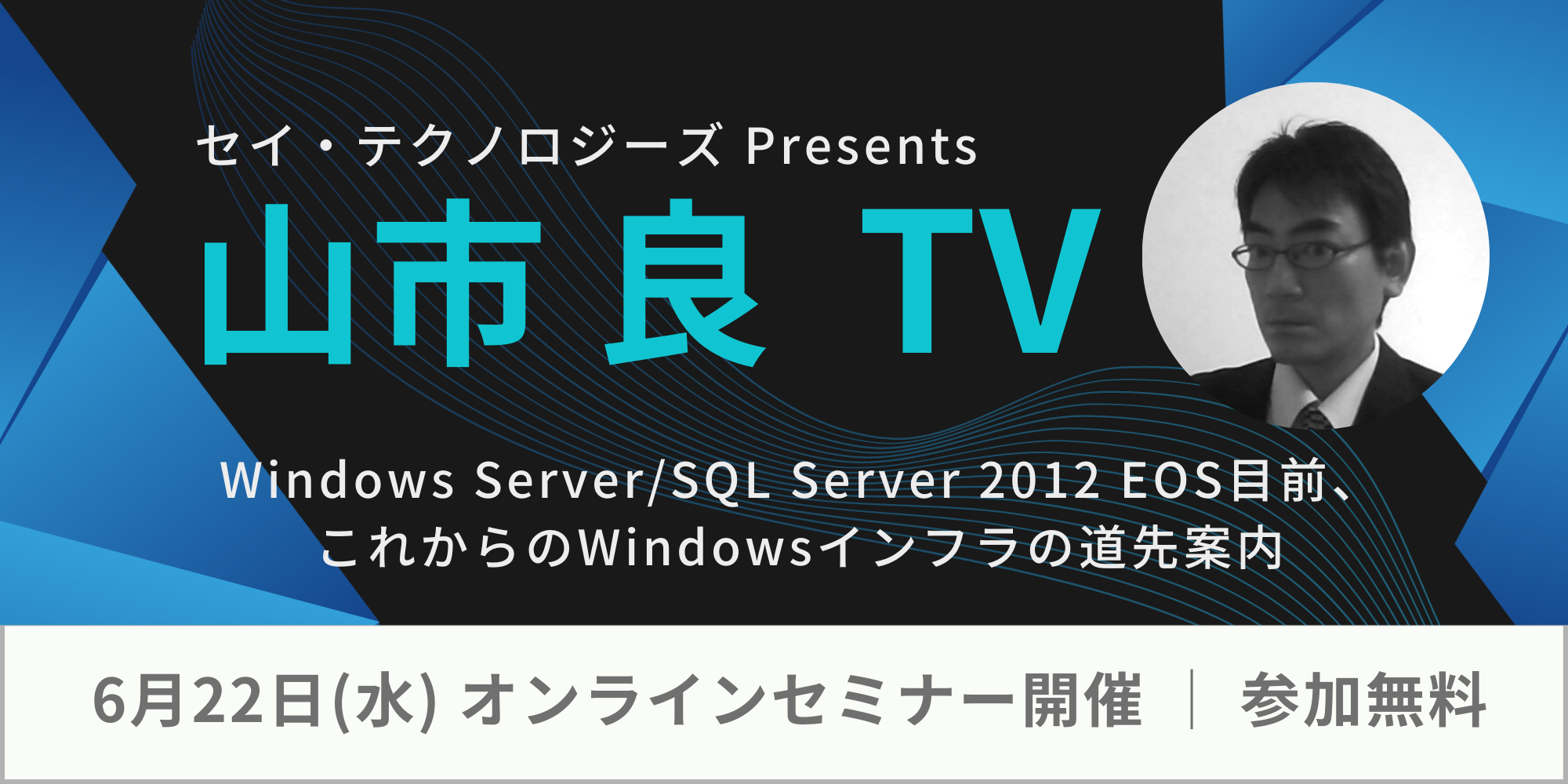 セイ・テクノロジーズ Presents

山市 良 TV

Windows Server/SQL Server 2012 EOS目前、これからのWindowsインフラの道先案内

6月22日(水) オンラインセミナー開催 | 参加無料